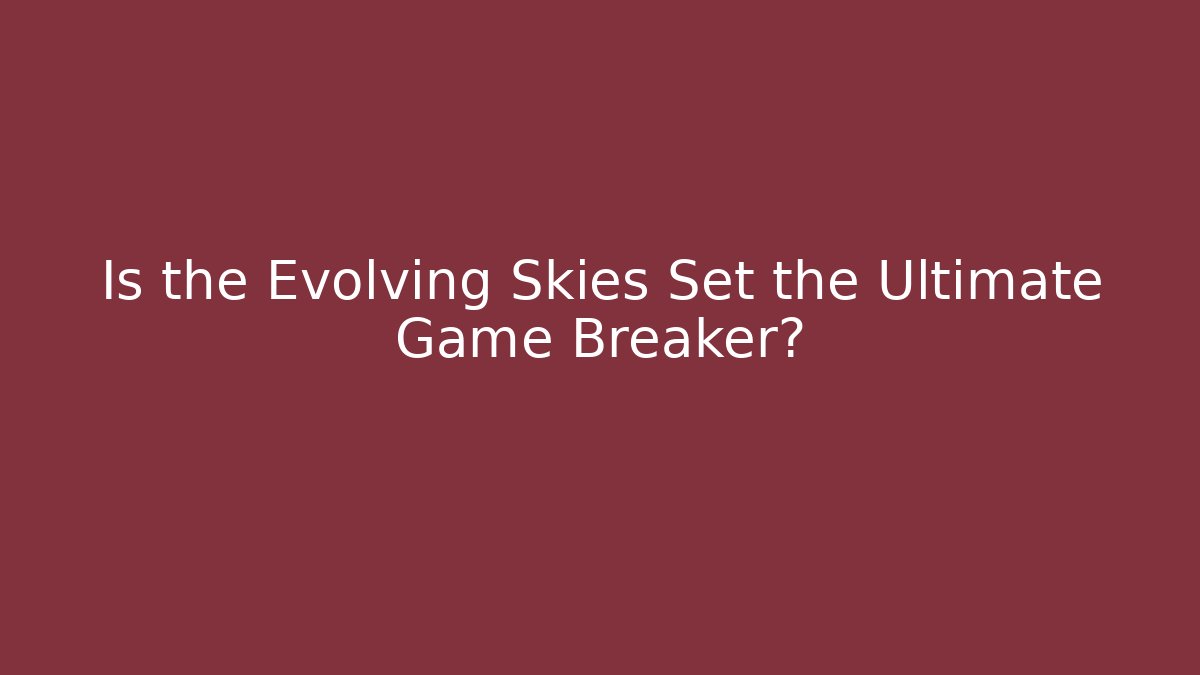 Is the Evolving Skies Set the Ultimate Game Breaker?